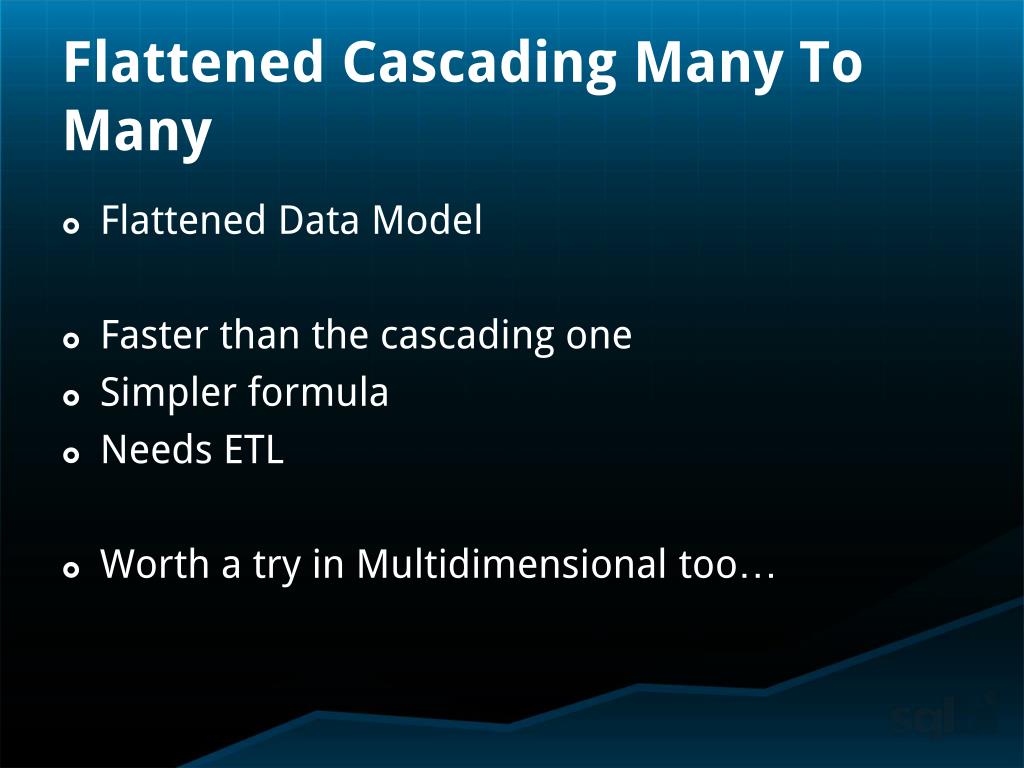 Flattened Cascading Many To Many

Flattened Data Model

Faster than the cascading one
Simpler formula
Needs ETL

Worth a try in Multidimensional too…

sqlbi